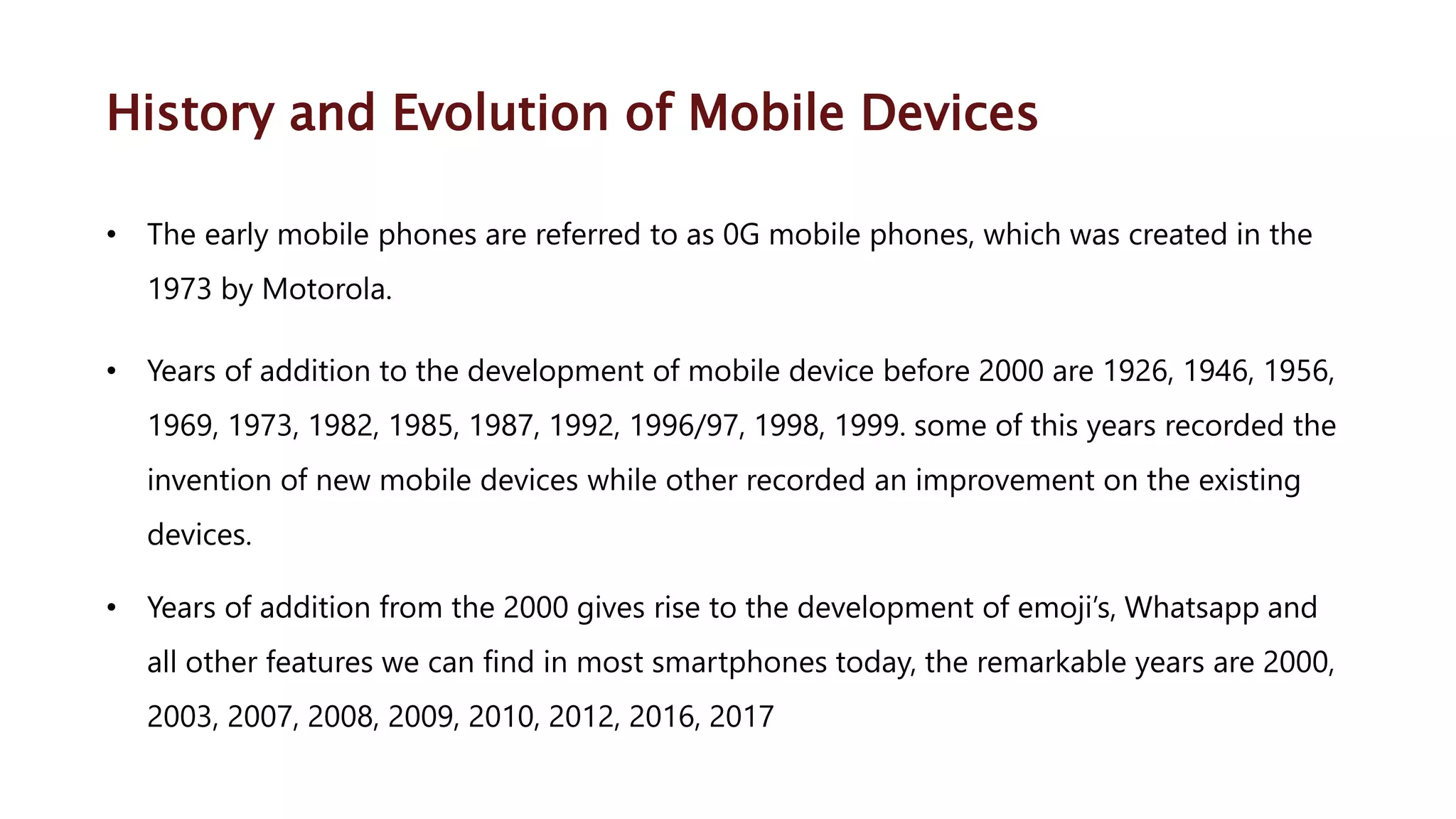 History and Evolution of Mobile Devices

• The early mobile phones are referred to as 0G mobile phones, which was created in the 1973 by Motorola.

• Years of addition to the development of mobile device before 2000 are 1926, 1946, 1956, 1969, 1973, 1982, 1985, 1987, 1992, 1996/97, 1998, 1999. some of this years recorded the invention of new mobile devices while other recorded an improvement on the existing devices.

• Years of addition from the 2000 gives rise to the development of emoji's, Whatsapp and all other features we can find in most smartphones today, the remarkable years are 2000, 2003, 2007, 2008, 2009, 2010, 2012, 2016, 2017